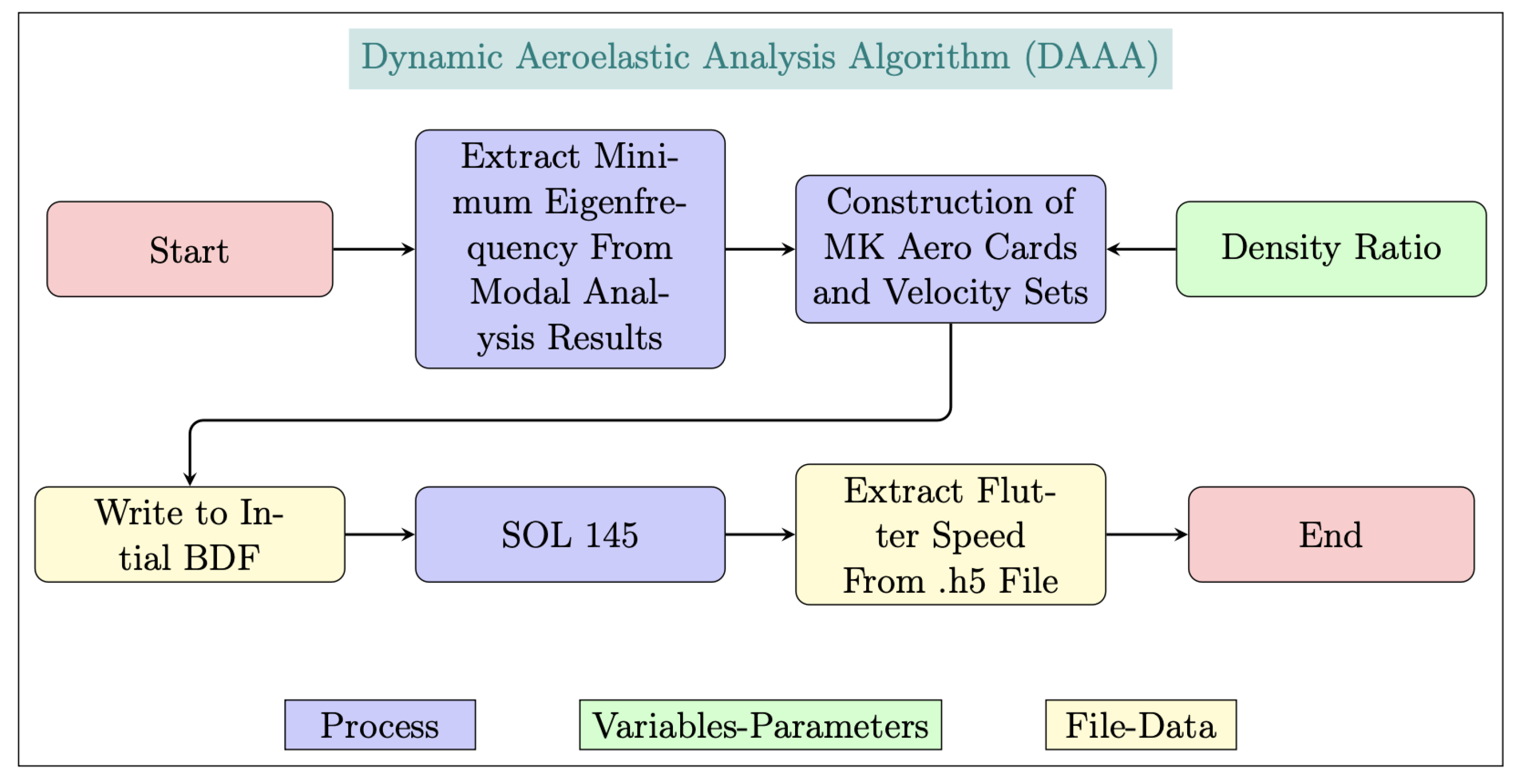 Dynamic Aeroelastic Analysis Algorithm (DAAA)

Start

Extract Minimum Eigenfrequency From Modal Analysis Results

Construction of MK Aero Cards and Velocity Sets

Density Ratio

Write to Intial BDF

SOL 145

Extract Flutter Speed From .h5 File

End

Process

Variables-Parameters

File-Data